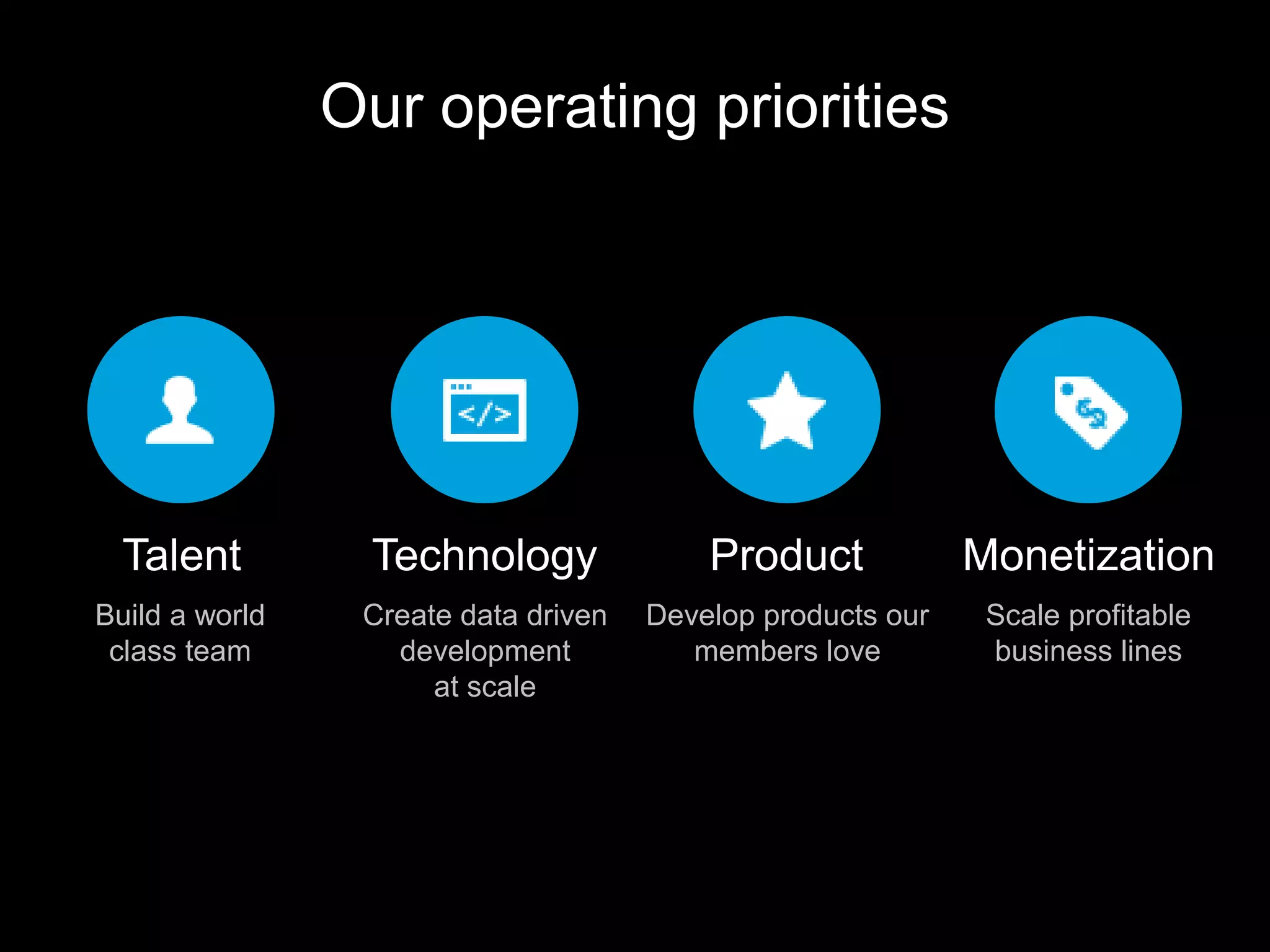 Our operating priorities

</>

Talent

Build a world class team

Technology

Create data driven development at scale

Product

Develop products our members love

Monetization

Scale profitable business lines